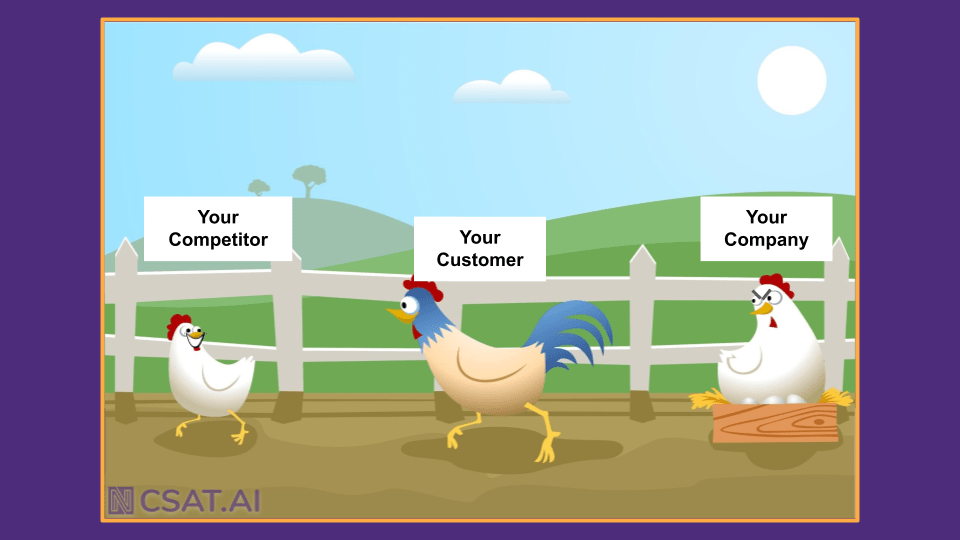 Your Competitor

Your Customer

Your Company

CSAT.AI